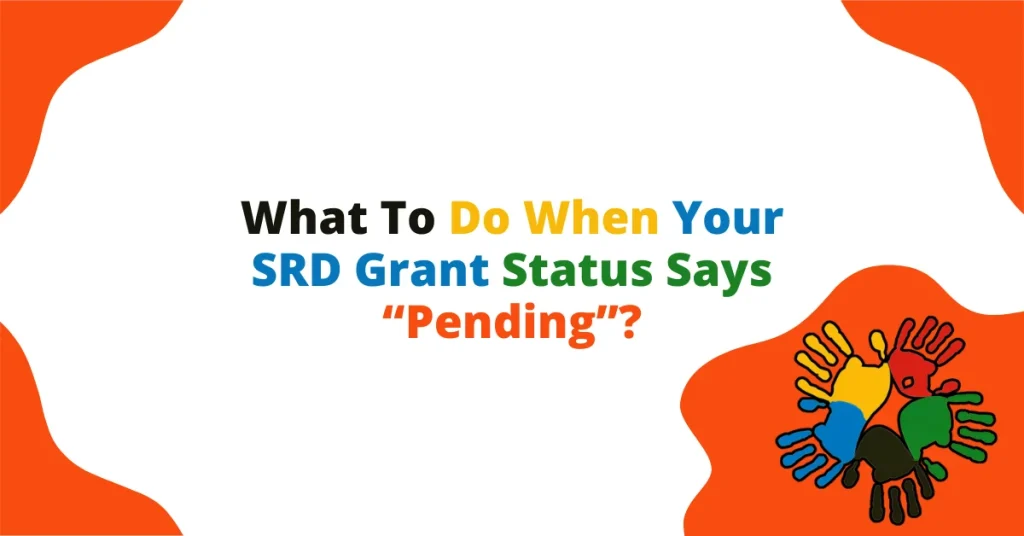 What To Do When Your SRD Grant Status Says “Pending”?